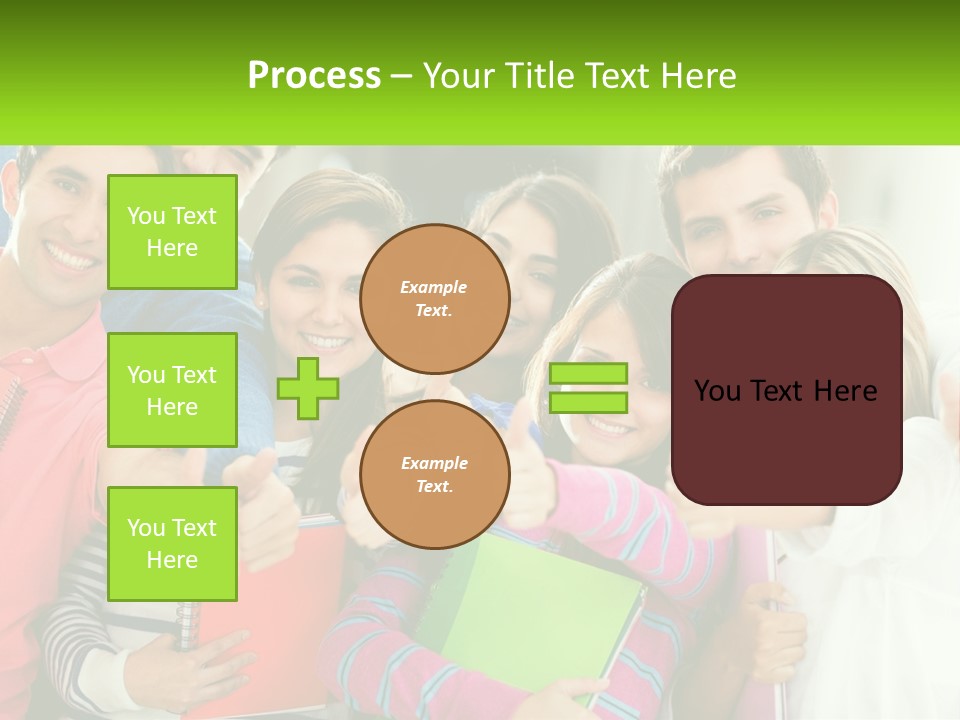 Process – Your Title Text Here

You Text Here

You Text Here

You Text Here

Example Text.

Example Text.

You Text Here